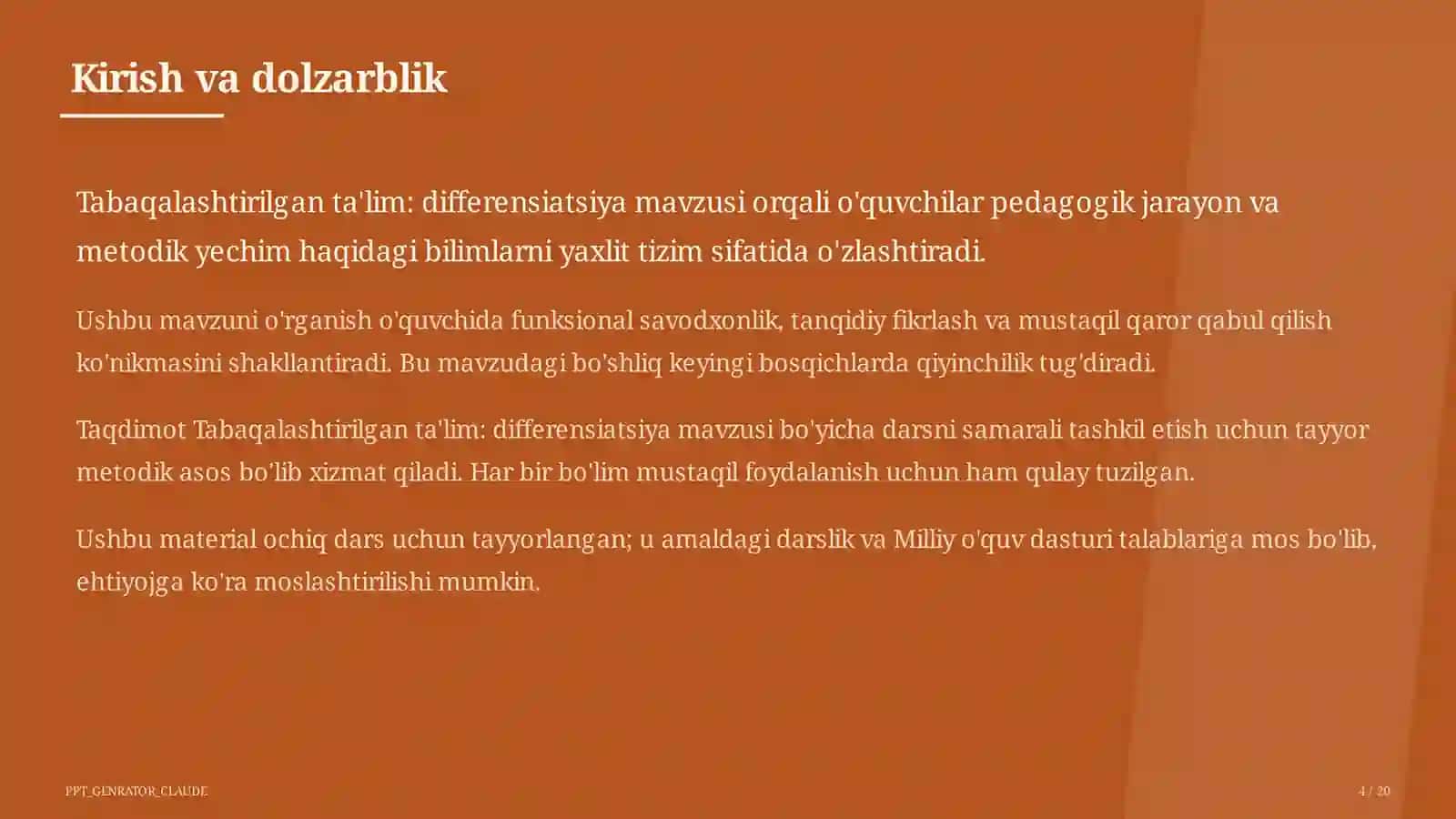 Kirish va dolzarblik

Tabaqalashtirilgan ta'lim: differensiatsiya mavzusi orqali o'quvchilar pedagogik jarayon va metodik yechim haqidagi bilimlarni yaxlit tizim sifatida o'zlashtiradi.

Ushbu mavzuni o'rganish o'quvchida funksional savodxonlik, tanqidiy fikrlash va mustaqil qaror qabul qilish ko'nikmasini shakllantiradi. Bu mavzudagi bo'shliq keyingi bosqichlarda qiyinchilik tug'diradi.

Taqdimot Tabaqalashtirilgan ta'lim: differensiatsiya mavzusi bo'yicha darsni samarali tashkil etish uchun tayyor metodik asos bo'lib xizmat qiladi. Har bir bo'lim mustaqil foydalanish uchun ham qulay tuzilgan.

Ushbu material ochiq dars uchun tayyorlangan; u amaldagi darslik va Milliy o'quv dasturi talablariga mos bo'lib, ehtiyojga ko'ra moslashtirilishi mumkin.

PPT_GENRATOR_CLAUDE

4 / 20